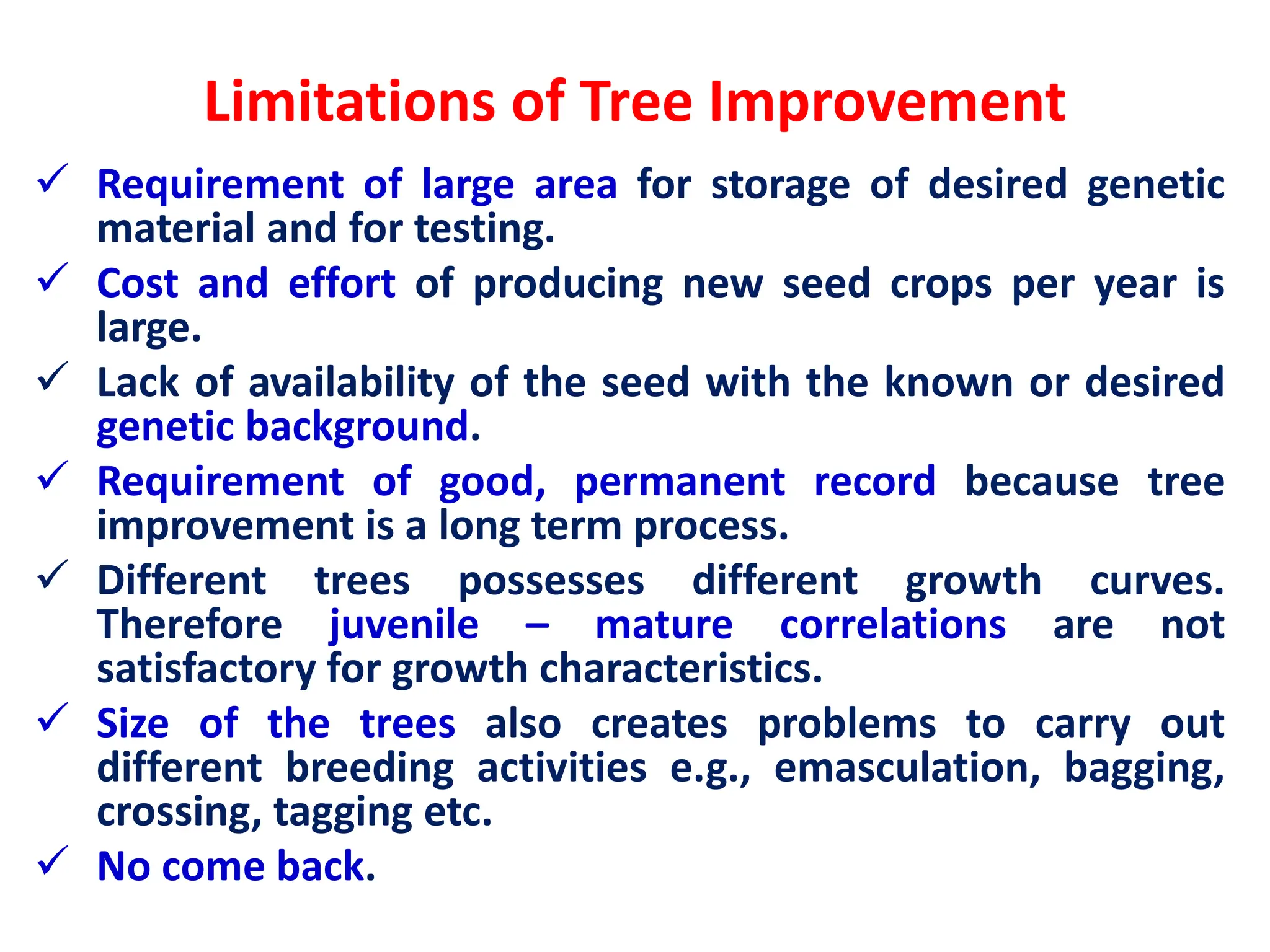 Limitations of Tree Improvement

✓ Requirement of large area for storage of desired genetic material and for testing.

✓ Cost and effort of producing new seed crops per year is large.

✓ Lack of availability of the seed with the known or desired genetic background.

✓ Requirement of good, permanent record because tree improvement is a long term process.

✓ Different trees possesses different growth curves. Therefore juvenile – mature correlations are not satisfactory for growth characteristics.

✓ Size of the trees also creates problems to carry out different breeding activities e.g., emasculation, bagging, crossing, tagging etc.

✓ No come back.